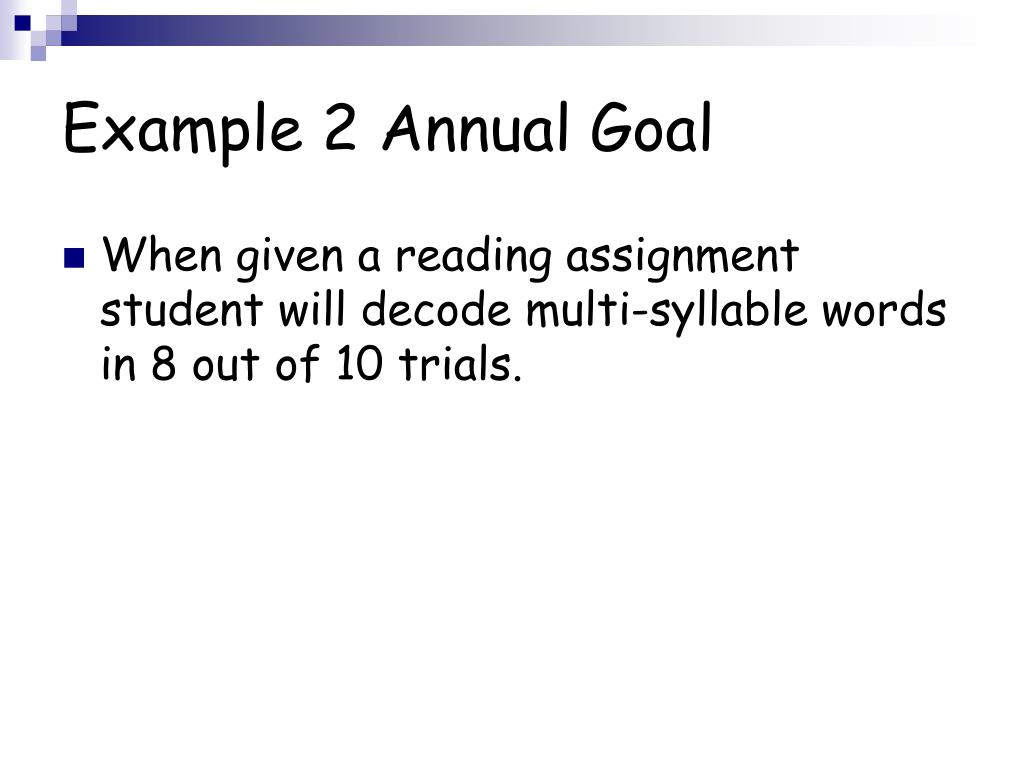 Example 2 Annual Goal

When given a reading assignment student will decode multi-syllable words in 8 out of 10 trials.